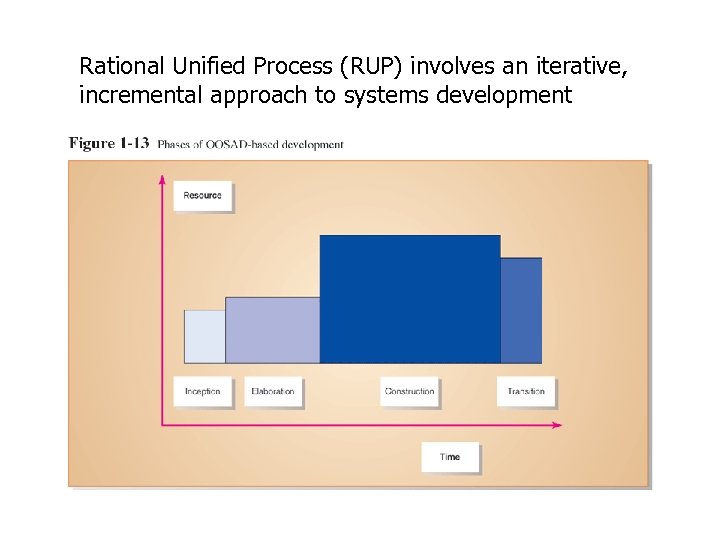 Rational Unified Process (RUP) involves an iterative, incremental approach to systems development

Figure 1-13 Phases of OOSAD-based development

Resource

Inception

Elaboration

Construction

Transition

Time